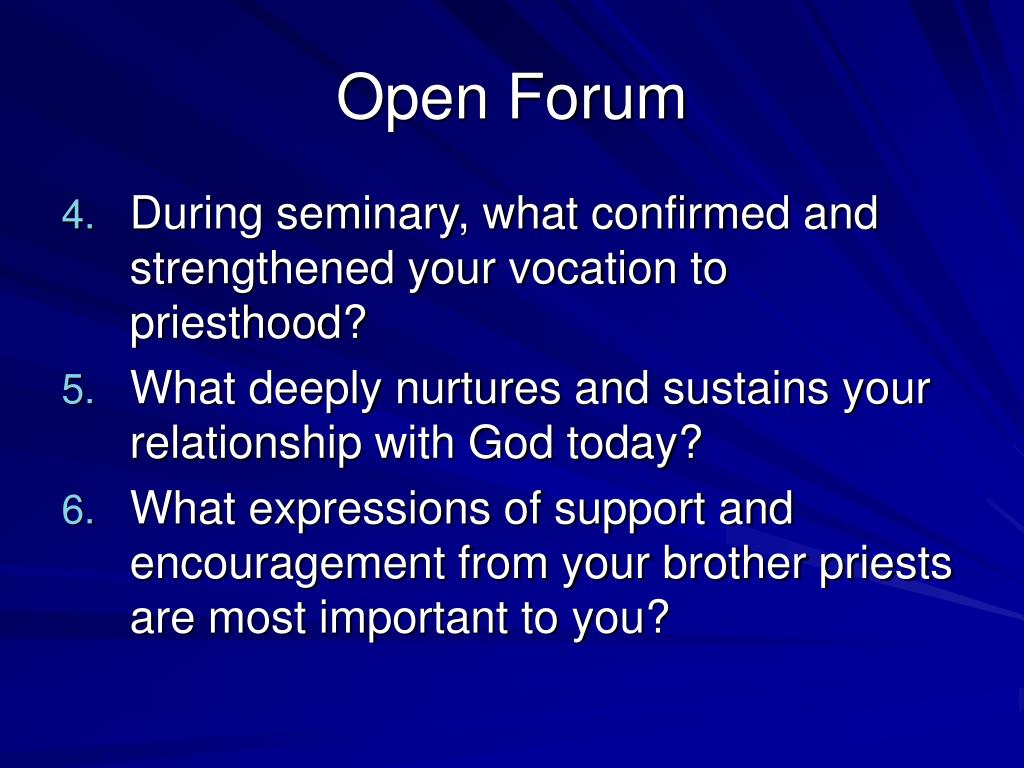 Open Forum

4. During seminary, what confirmed and strengthened your vocation to priesthood?
5. What deeply nurtures and sustains your relationship with God today?
6. What expressions of support and encouragement from your brother priests are most important to you?